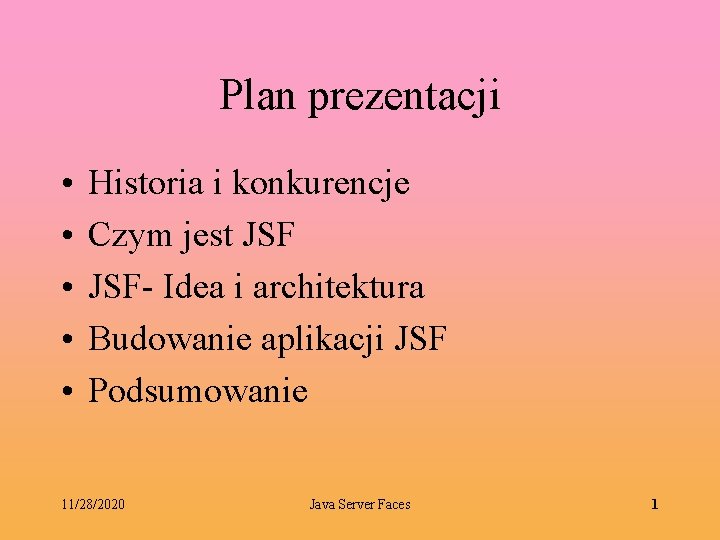 Plan prezentacji

• Historia i konkurencje
• Czym jest JSF
• JSF- Idea i architektura
• Budowanie aplikacji JSF
• Podsumowanie

11/28/2020 Java Server Faces 1